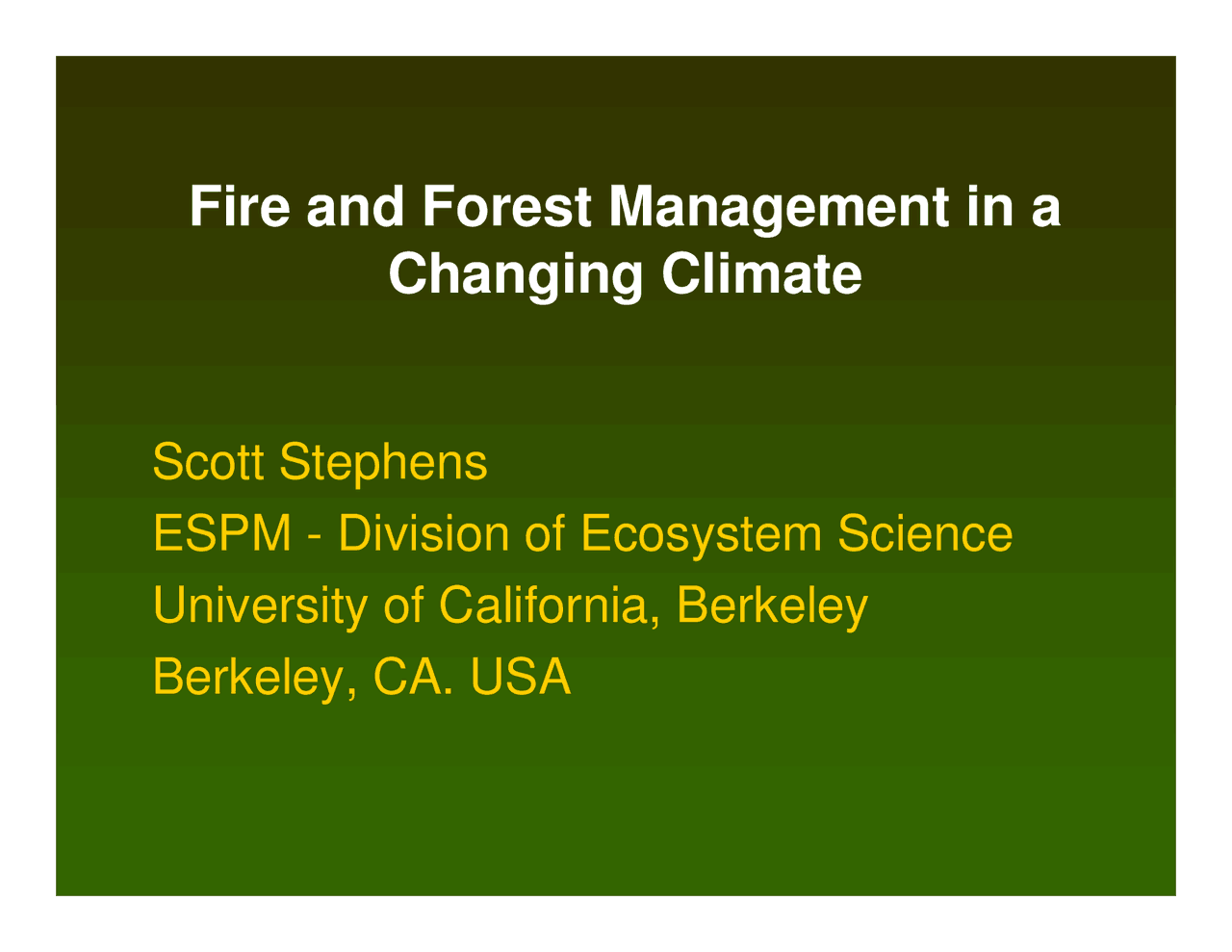 Fire and Forest Management in a Changing Climate

Scott Stephens
ESPM - Division of Ecosystem Science
University of California, Berkeley
Berkeley, CA. USA